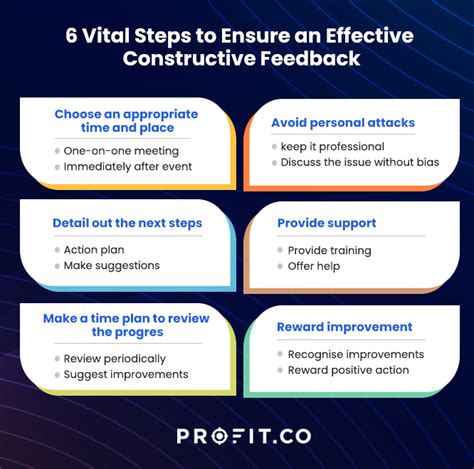 6 Vital Steps to Ensure an Effective Constructive Feedback

Choose an appropriate time and place

- One-on-one meeting
- Immediately after event

Avoid personal attacks

- keep it professional
- Discuss the issue without bias

Detail out the next steps

- Action plan
- Make suggestions

Provide support

- Provide training
- Offer help

Make a time plan to review the progres

- Review periodically
- Suggest improvements

Reward improvement

- Recognise improvements
- Reward positive action

PROFIT.CO